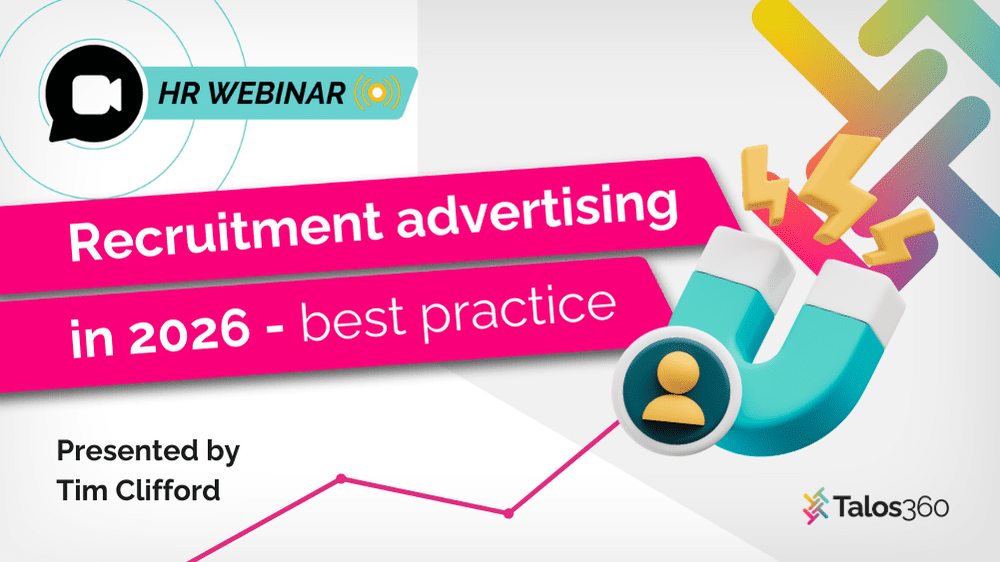 HR WEBINAR

Recruitment advertising in 2026 - best practice

Presented by
Tim Clifford

Talos360